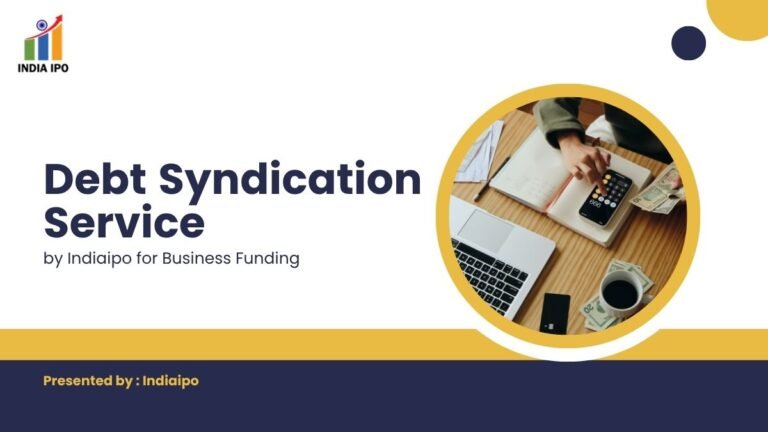 INDIA IPO

Debt Syndication Service

by Indiaipo for Business Funding

Presented by : Indiaipo